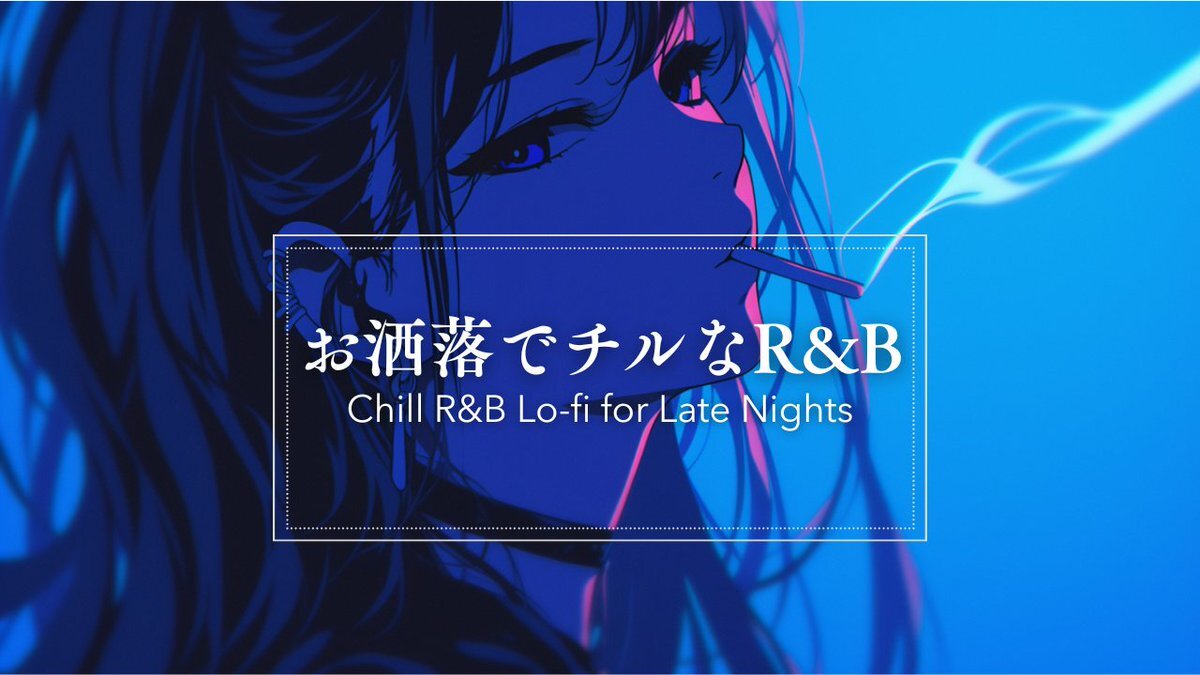 お洒落でチルなR&B
Chill R&B Lo-fi for Late Nights